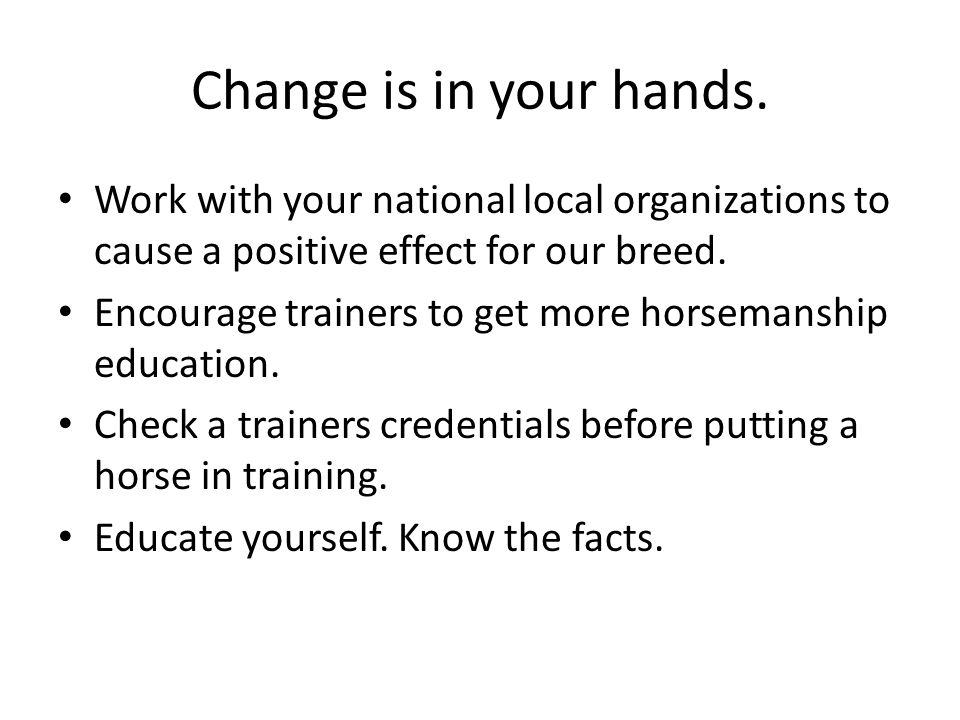 Change is in your hands.

• Work with your national local organizations to cause a positive effect for our breed.
• Encourage trainers to get more horsemanship education.
• Check a trainers credentials before putting a horse in training.
• Educate yourself. Know the facts.